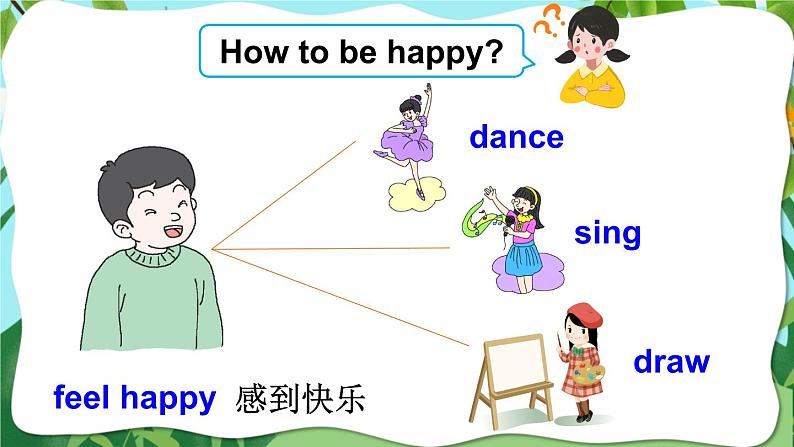 How to be happy?

dance

sing

draw

feel happy 感到快乐